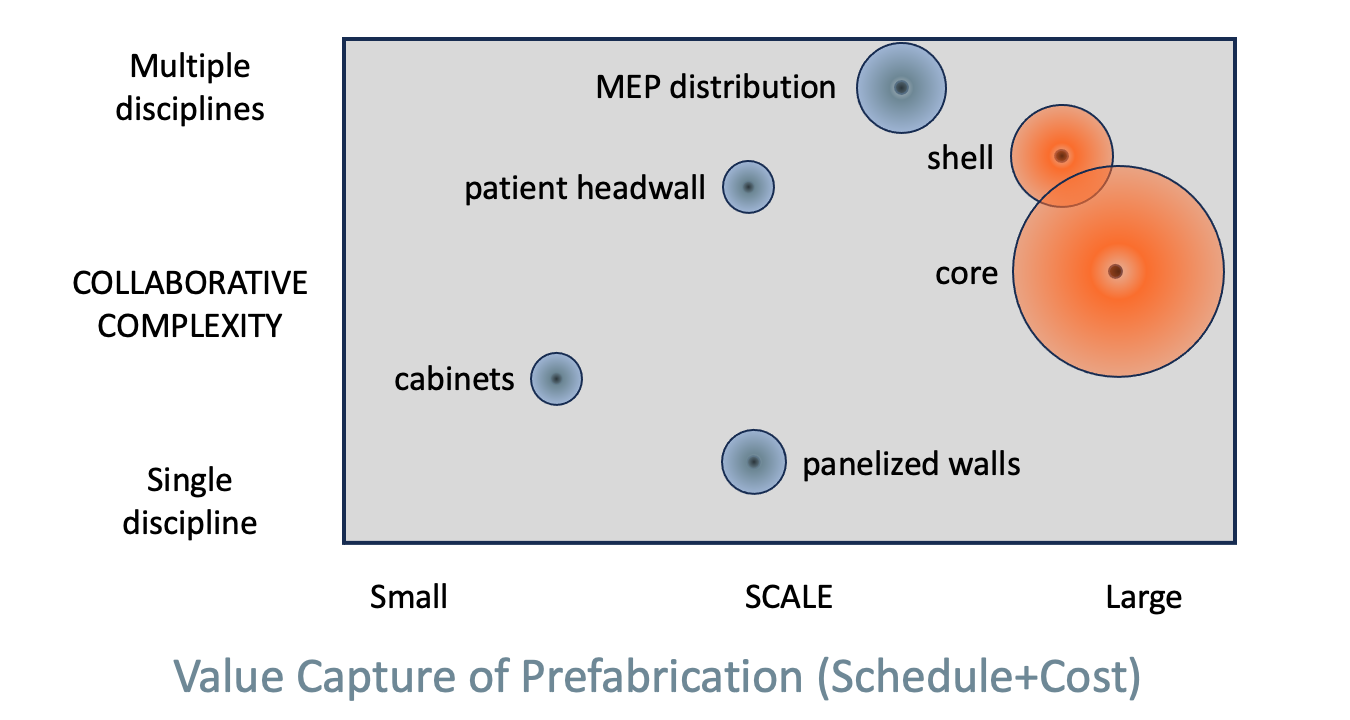 Multiple disciplines

COLLABORATIVE COMPLEXITY

Single discipline

MEP distribution

shell

patient headwall

core

cabinets

panelized walls

Small

SCALE

Large

Value Capture of Prefabrication (Schedule+Cost)